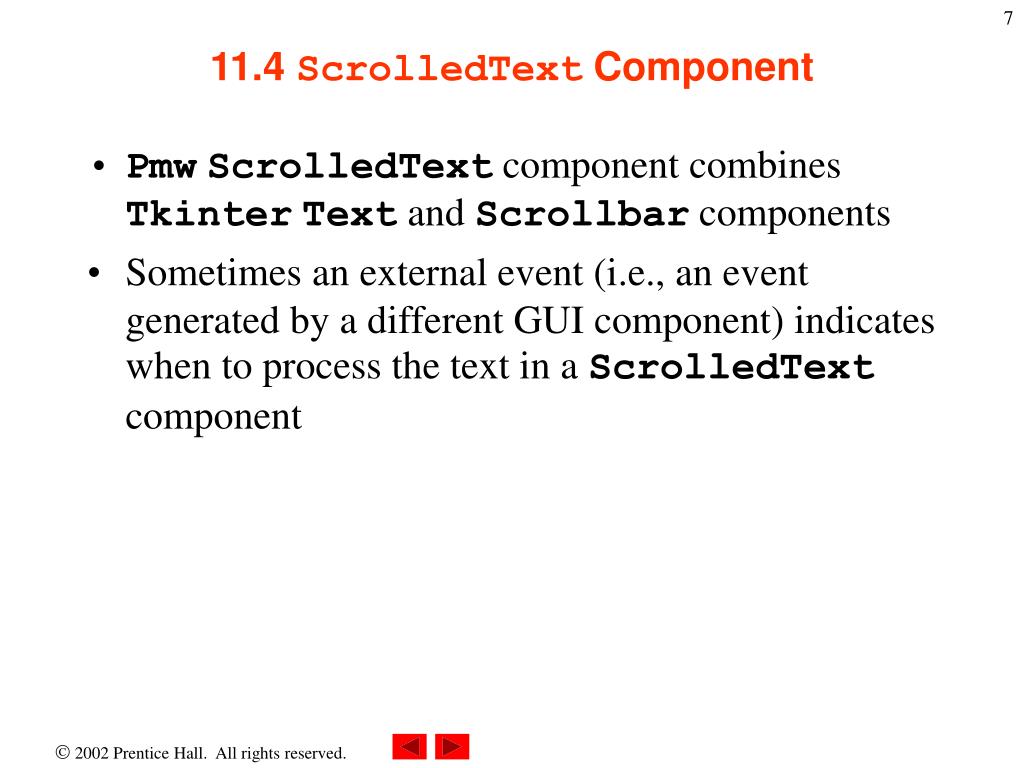 7

11.4 ScrolledText Component

• Pmw ScrolledText component combines Tkinter Text and Scrollbar components

• Sometimes an external event (i.e., an event generated by a different GUI component) indicates when to process the text in a ScrolledText component

© 2002 Prentice Hall. All rights reserved.